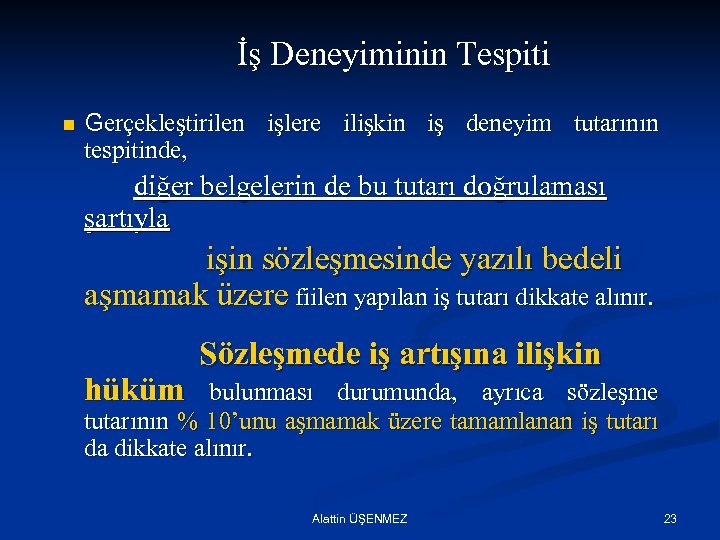 İş Deneyiminin Tespiti

Gerçekleştirilen işlere ilişkin iş deneyim tutarının tespitinde,

diğer belgelerin de bu tutarı doğrulaması şartıyla

işin sözleşmesinde yazılı bedeli aşmamak üzere fiilen yapılan iş tutarı dikkate alınır.

Sözleşmede iş artışına ilişkin hüküm bulunması durumunda, ayrıca sözleşme tutarının % 10'unu aşmamak üzere tamamlanan iş tutarı da dikkate alınır.

Alattin ÜŞENMEZ

23